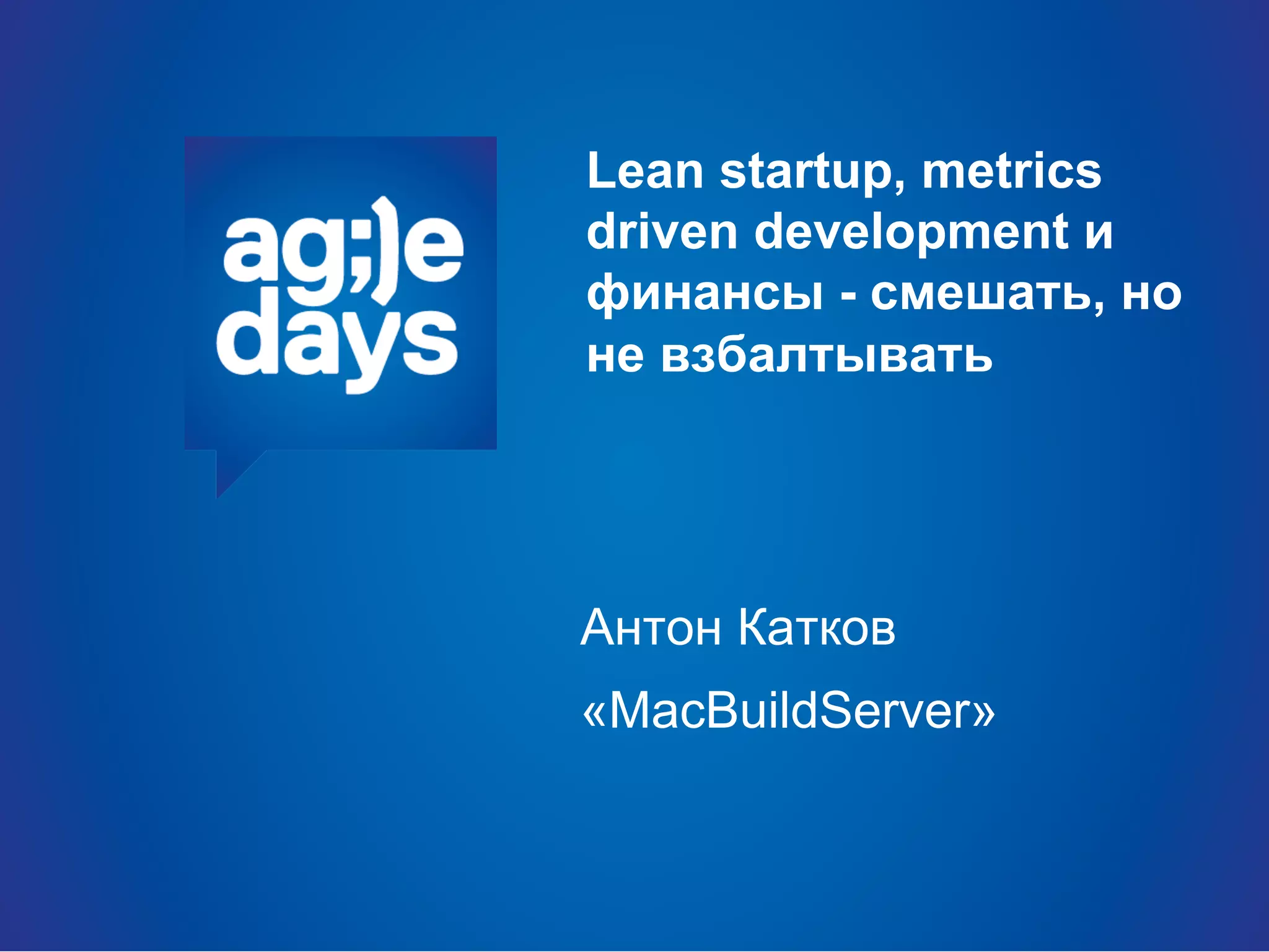 ag;)e days

Lean startup, metrics driven development и финансы - смешать, но не взбалтывать

Антон Катков

«MacBuildServer»